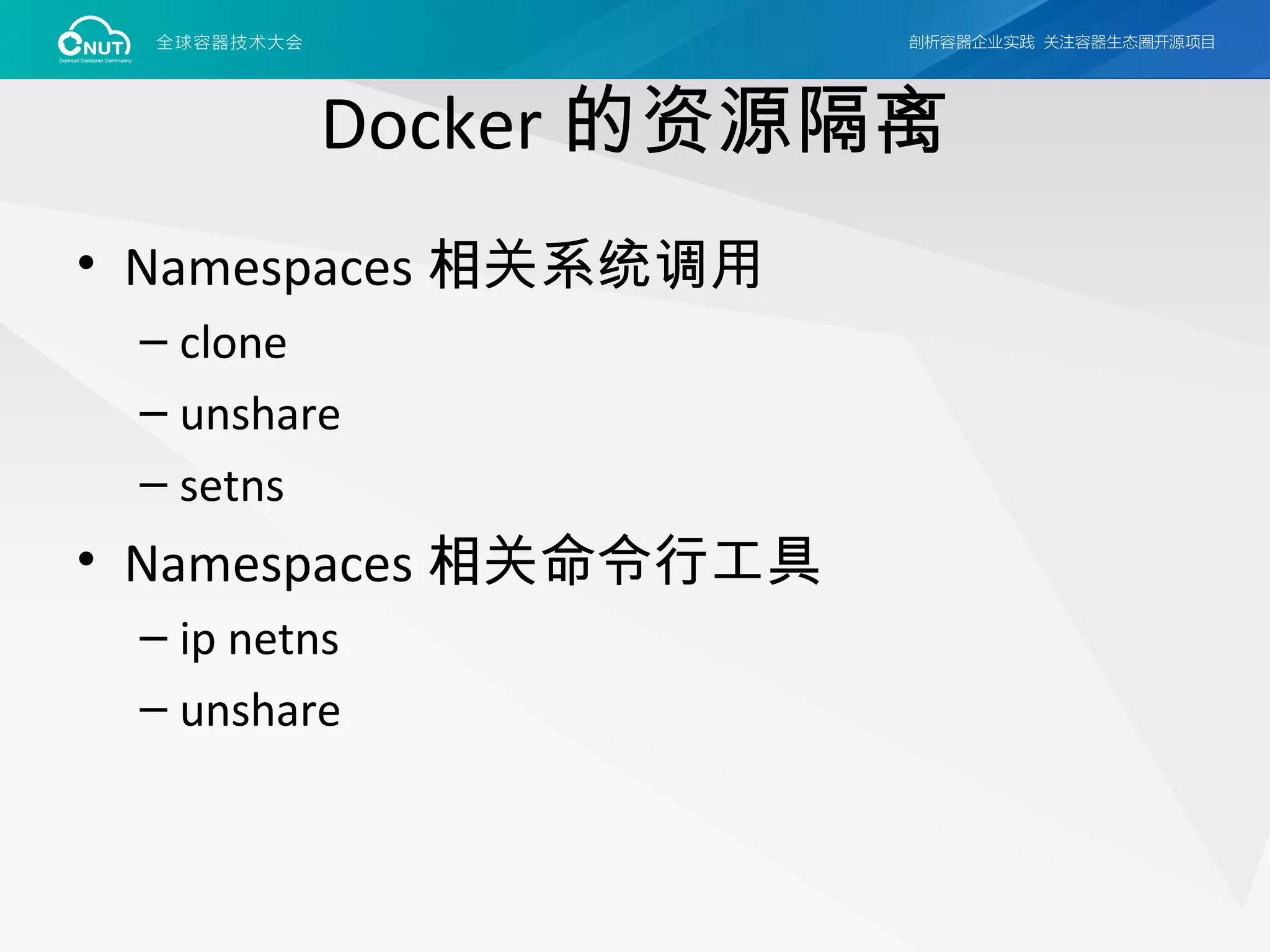 CNUT
Connect Container Community
全球容器技术大会

剖析容器企业实践 关注容器生态圈开源项目

Docker 的资源隔离

• Namespaces 相关系统调用
– clone
– unshare
– setns
• Namespaces 相关命令行工具
– ip netns
– unshare